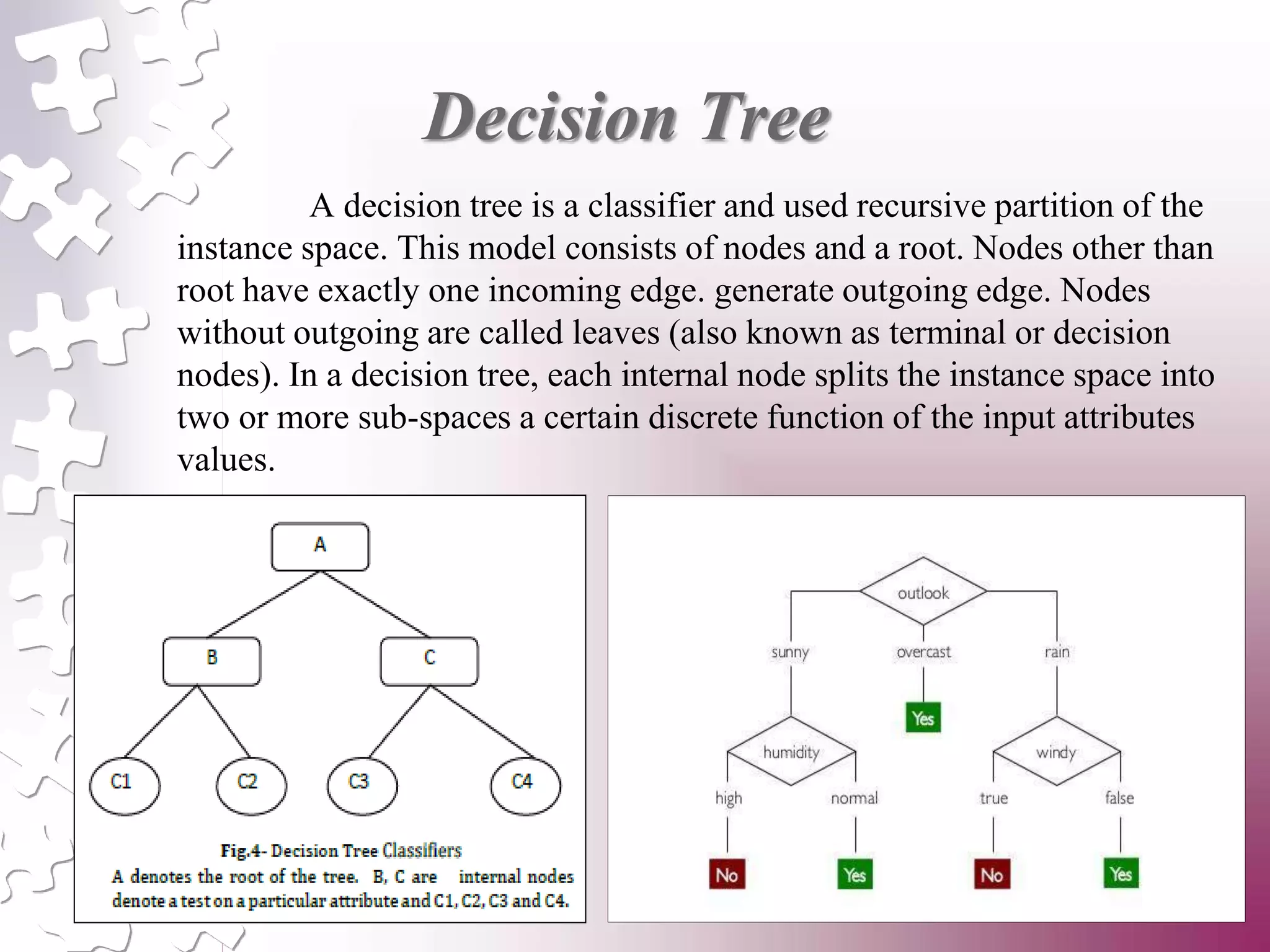 Decision Tree

A decision tree is a classifier and used recursive partition of the instance space. This model consists of nodes and a root. Nodes other than root have exactly one incoming edge. generate outgoing edge. Nodes without outgoing are called leaves (also known as terminal or decision nodes). In a decision tree, each internal node splits the instance space into two or more sub-spaces a certain discrete function of the input attributes values.

A

B

C

C1

C2

C3

C4

Fig.4- Decision Tree Classifiers
A denotes the root of the tree. B, C are internal nodes denote a test on a particular attribute and C1, C2, C3 and C4.

outlook

sunny

overcast

rain

Yes

humidity

windy

high

normal

true

false

No

Yes

No

Yes